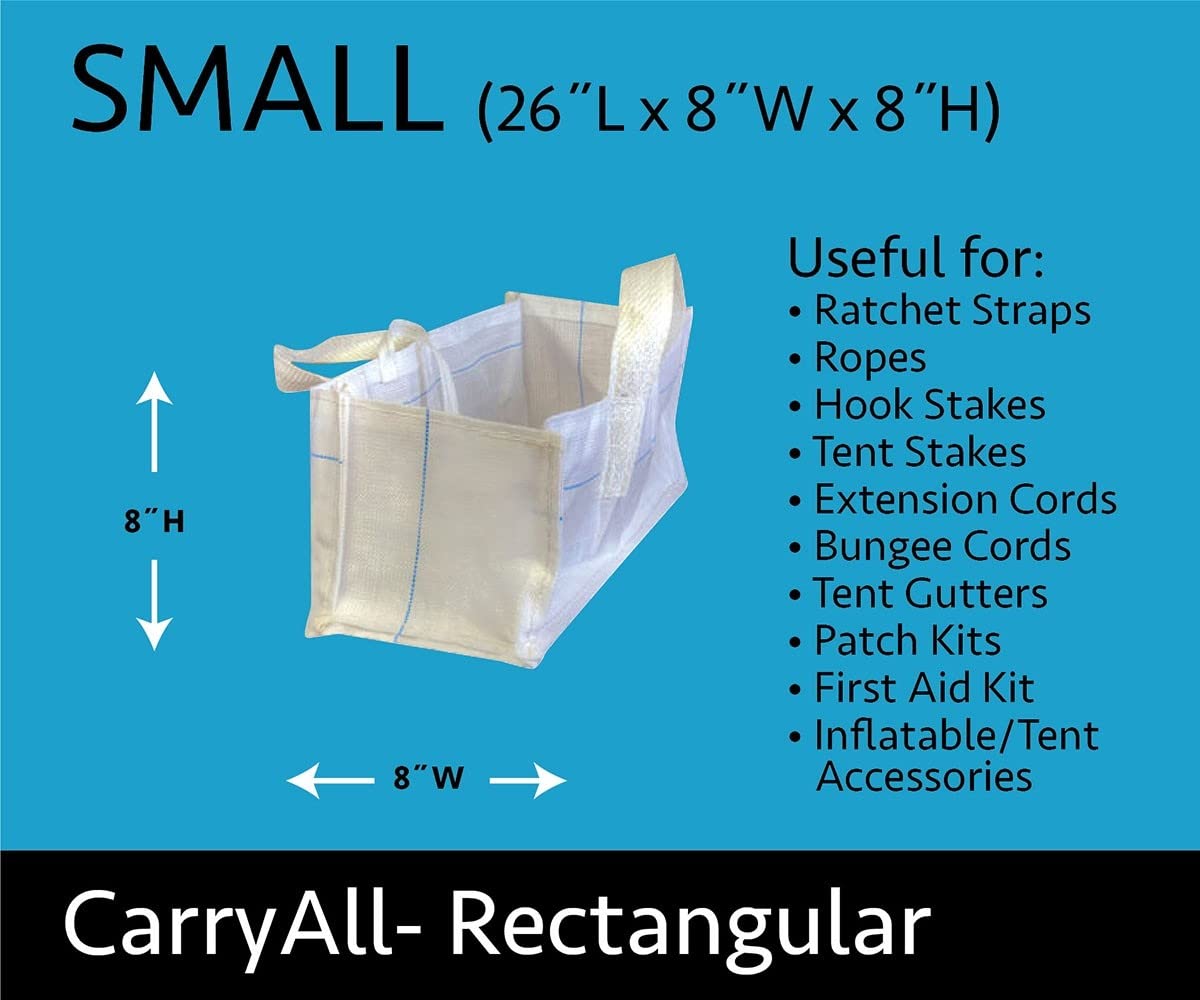 SMALL (26″L x 8″W x 8″H)

8″H

8″W

Useful for:
• Ratchet Straps
• Ropes
• Hook Stakes
• Tent Stakes
• Extension Cords
• Bungee Cords
• Tent Gutters
• Patch Kits
• First Aid Kit
• Inflatable/Tent Accessories

CarryAll- Rectangular